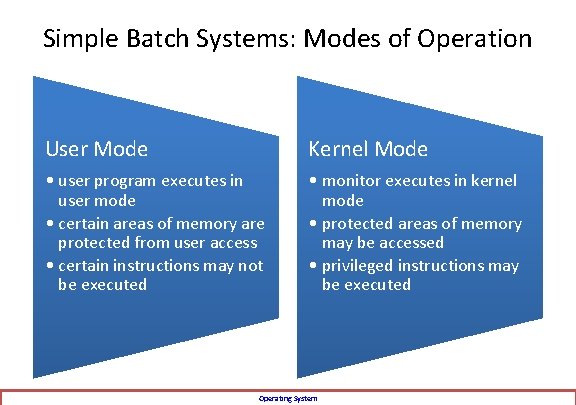 Simple Batch Systems: Modes of Operation

User Mode

• user program executes in user mode
• certain areas of memory are protected from user access
• certain instructions may not be executed

Kernel Mode

• monitor executes in kernel mode
• protected areas of memory may be accessed
• privileged instructions may be executed

Operating System